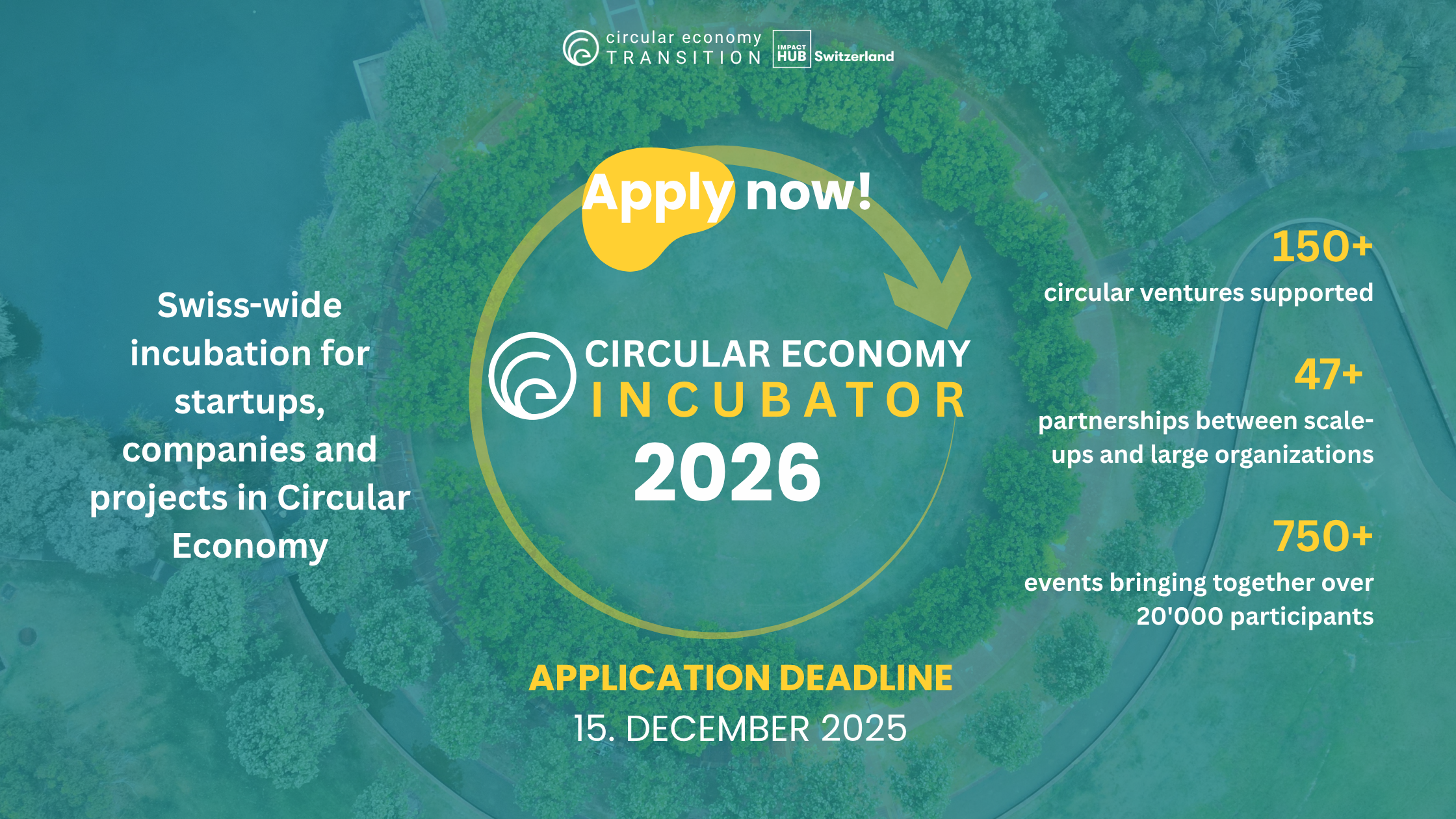 circular economy TRANSITION

IMPACT HUB Switzerland

Apply now!

Swiss-wide incubation for startups, companies and projects in Circular Economy

CIRCULAR ECONOMY INCUBATOR 2026

150+
circular ventures supported

47+
partnerships between scale-ups and large organizations

750+
events bringing together over 20'000 participants

APPLICATION DEADLINE
15. DECEMBER 2025